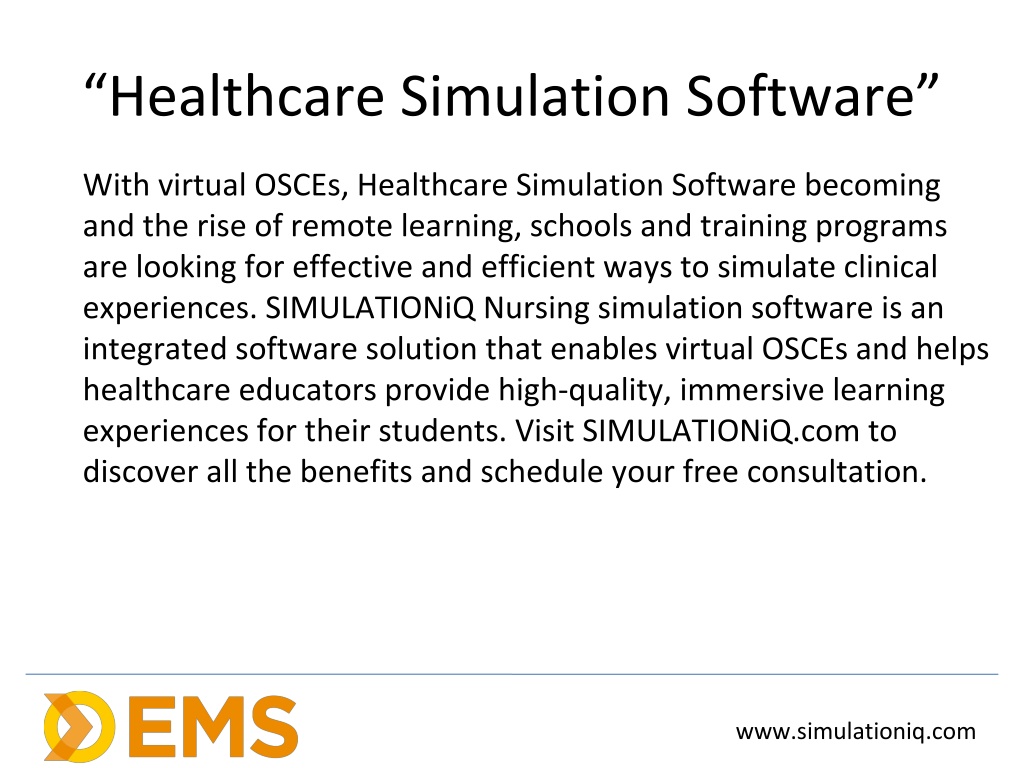 “Healthcare Simulation Software”

With virtual OSCEs, Healthcare Simulation Software becoming and the rise of remote learning, schools and training programs are looking for effective and efficient ways to simulate clinical experiences. SIMULATIONiQ Nursing simulation software is an integrated software solution that enables virtual OSCEs and helps healthcare educators provide high-quality, immersive learning experiences for their students. Visit SIMULATIONiQ.com to discover all the benefits and schedule your free consultation.

EMS

www.simulationiq.com